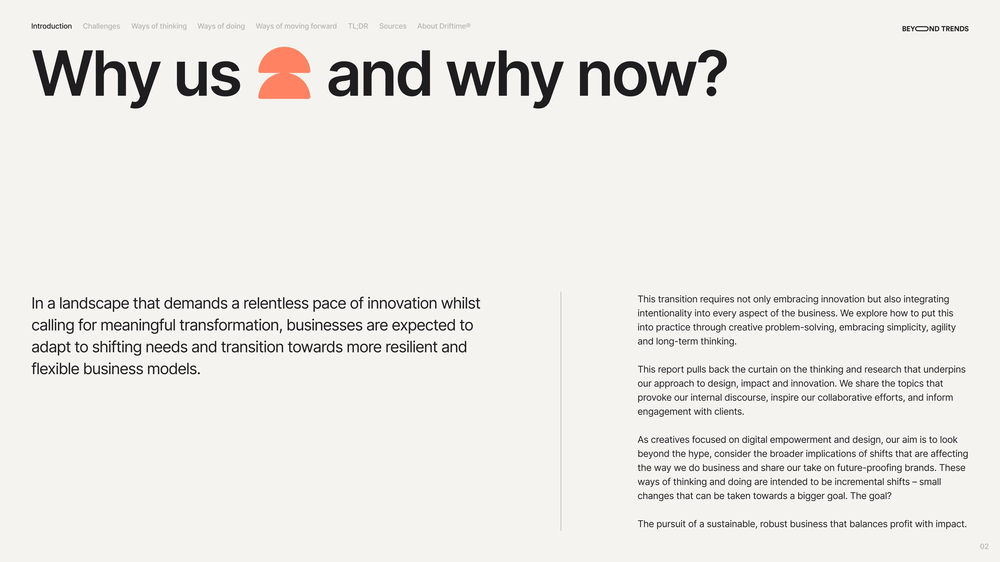 Introduction Challenges Ways of thinking Ways of doing Ways of moving forward TL;DR Sources About Driftime®

BEYOND TRENDS

Why us and why now?

In a landscape that demands a relentless pace of innovation whilst calling for meaningful transformation, businesses are expected to adapt to shifting needs and transition towards more resilient and flexible business models.

This transition requires not only embracing innovation but also integrating intentionality into every aspect of the business. We explore how to put this into practice through creative problem-solving, embracing simplicity, agility and long-term thinking.

This report pulls back the curtain on the thinking and research that underpins our approach to design, impact and innovation. We share the topics that provoke our internal discourse, inspire our collaborative efforts, and inform engagement with clients.

As creatives focused on digital empowerment and design, our aim is to look beyond the hype, consider the broader implications of shifts that are affecting the way we do business and share our take on future-proofing brands. These ways of thinking and doing are intended to be incremental shifts – small changes that can be taken towards a bigger goal. The goal?

The pursuit of a sustainable, robust business that balances profit with impact.

02